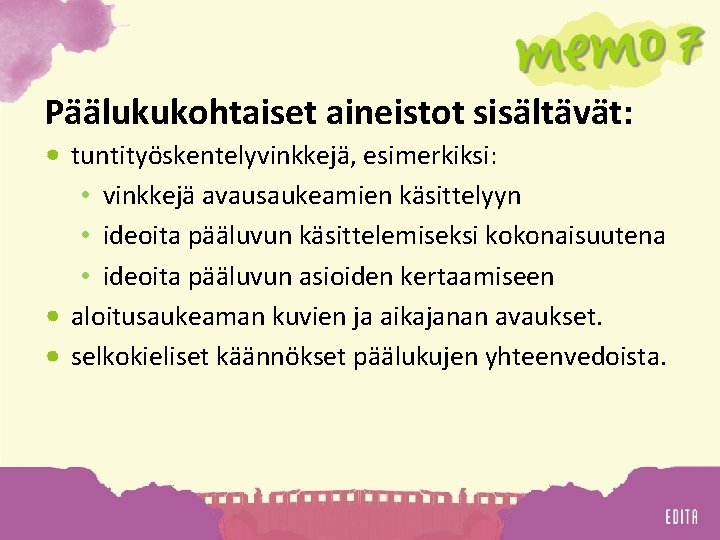 memo 7

Päälukukohtaiset aineistot sisältävät:

- tuntityöskentelyvinkkejä, esimerkiksi:
  - vinkkejä avausaukeamien käsittelyyn
  - ideoita pääluvun käsittelemiseksi kokonaisuutena
  - ideoita pääluvun asioiden kertaamiseen
- aloitusaukeaman kuvien ja aikajanan avaukset.
- selkokieliset käännökset päälukujen yhteenvedoista.

EDITA